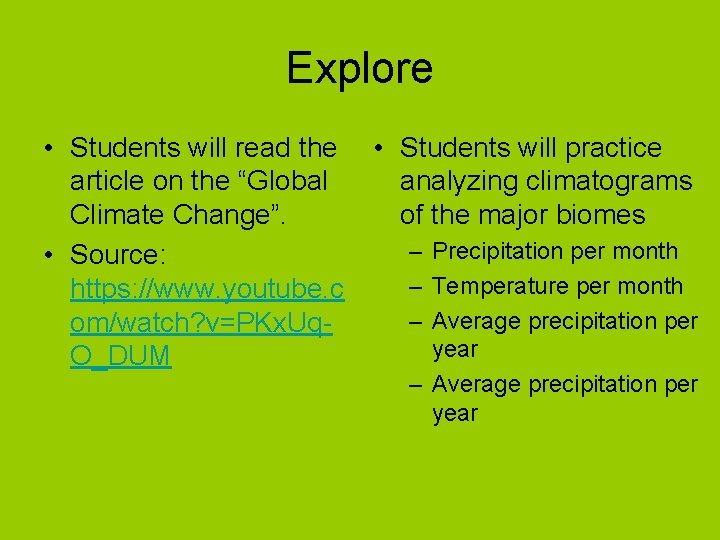 Explore

• Students will read the article on the “Global Climate Change”.

• Source: https://www.youtube.com/watch?v=PKxUq-O_DUM

• Students will practice analyzing climatograms of the major biomes

– Precipitation per month

– Temperature per month

– Average precipitation per year

– Average precipitation per year